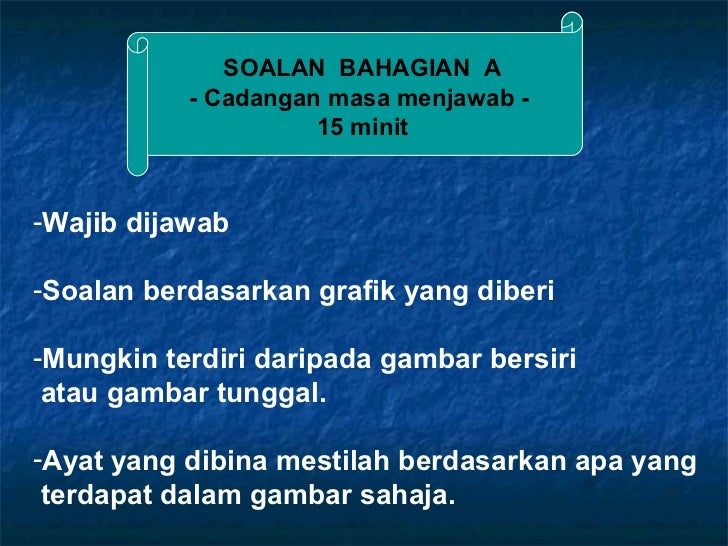 SOALAN BAHAGIAN A
- Cadangan masa menjawab -
15 minit

-Wajib dijawab

-Soalan berdasarkan grafik yang diberi

-Mungkin terdiri daripada gambar bersiri atau gambar tunggal.

-Ayat yang dibina mestilah berdasarkan apa yang terdapat dalam gambar sahaja.